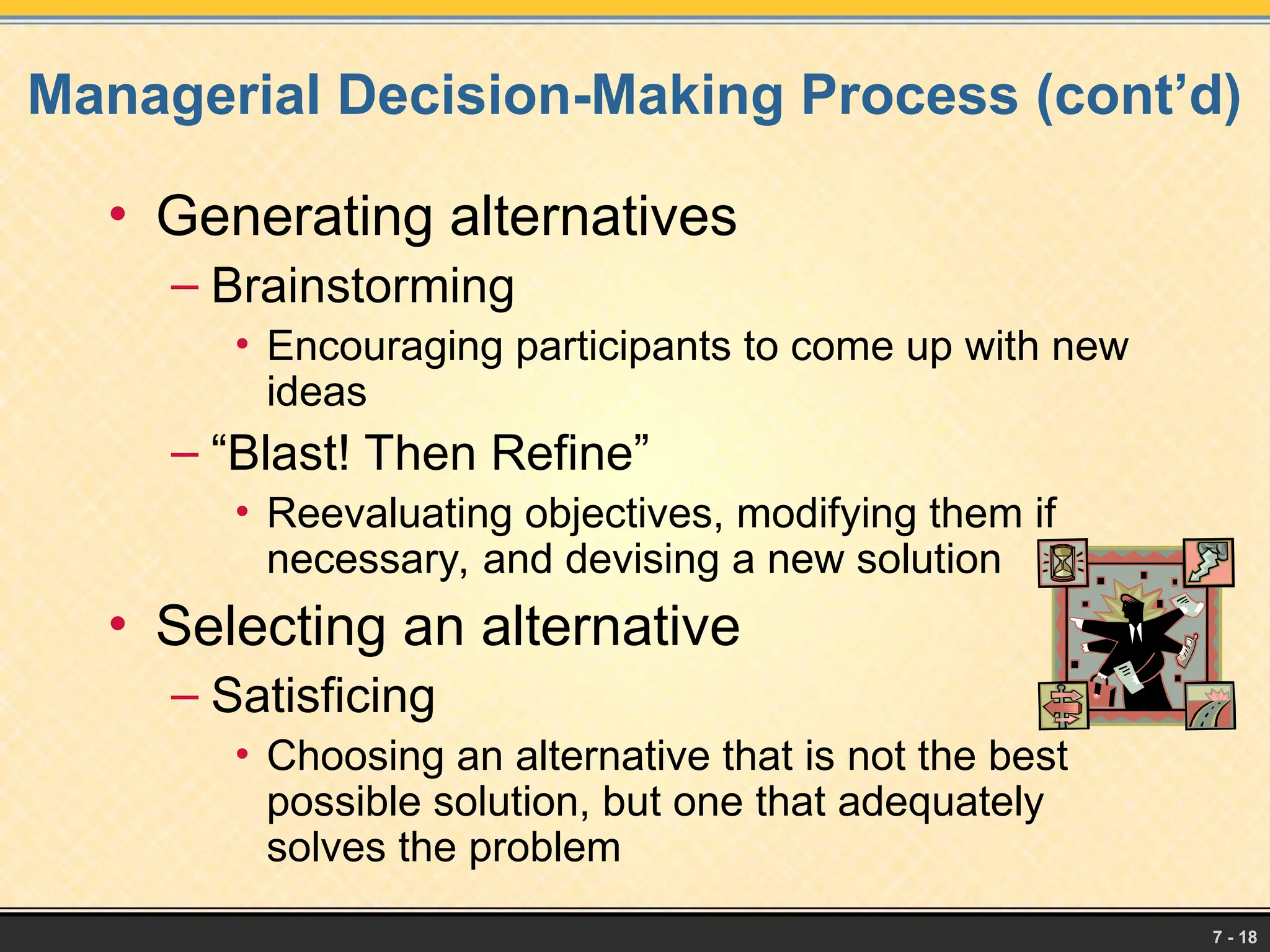 Managerial Decision-Making Process (cont’d)

• Generating alternatives
– Brainstorming
• Encouraging participants to come up with new ideas
– “Blast! Then Refine”
• Reevaluating objectives, modifying them if necessary, and devising a new solution
• Selecting an alternative
– Satisficing
• Choosing an alternative that is not the best possible solution, but one that adequately solves the problem

7 - 18